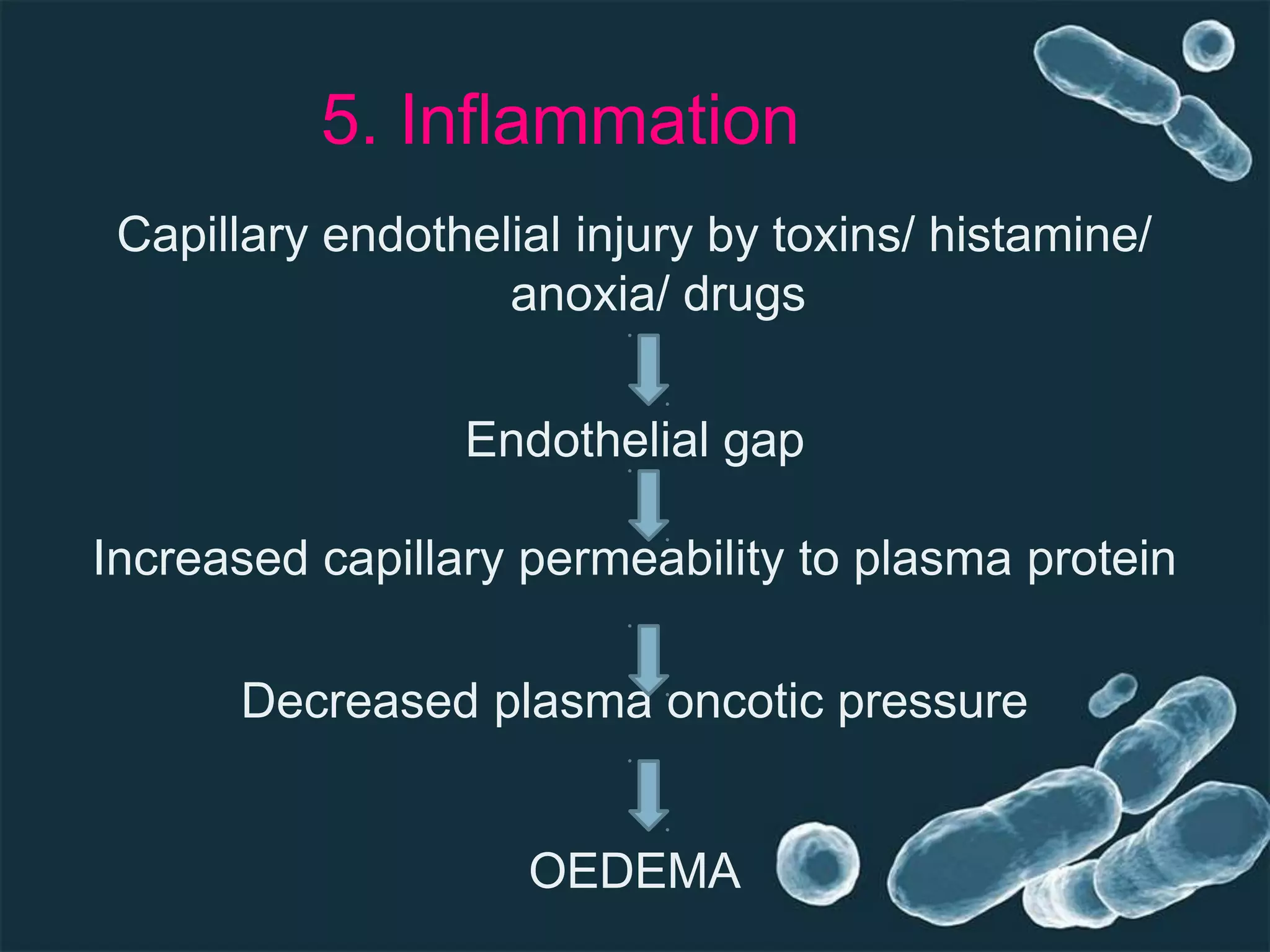 5. Inflammation

Capillary endothelial injury by toxins/ histamine/ anoxia/ drugs

Endothelial gap

Increased capillary permeability to plasma protein

Decreased plasma oncotic pressure

OEDEMA